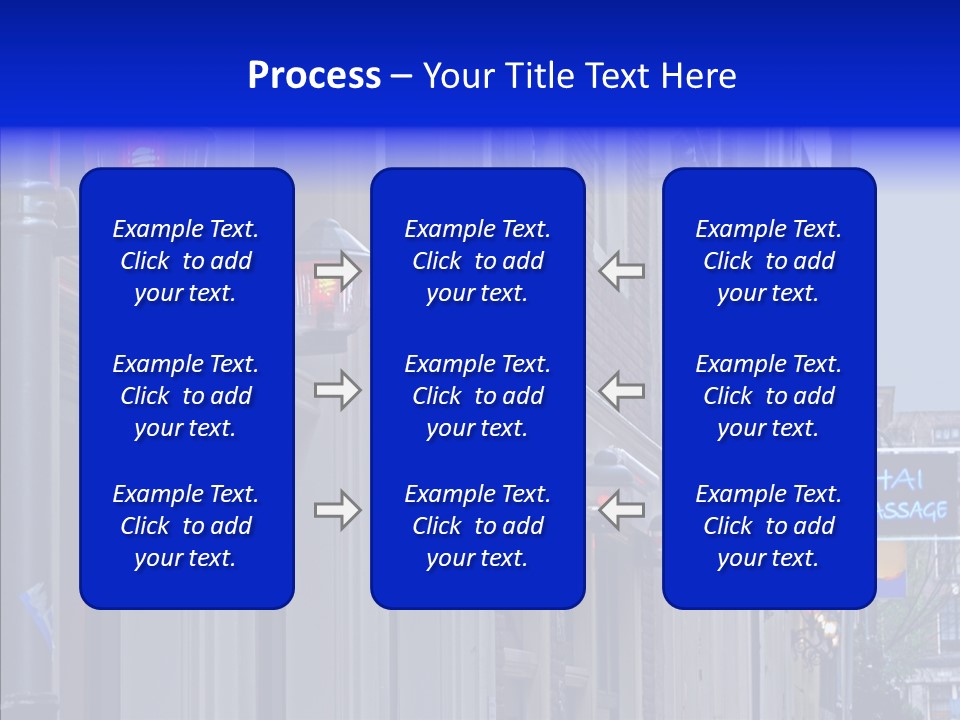 Process – Your Title Text Here

Example Text. Click to add your text.

Example Text. Click to add your text.

Example Text. Click to add your text.

Example Text. Click to add your text.

Example Text. Click to add your text.

Example Text. Click to add your text.

Example Text. Click to add your text.

Example Text. Click to add your text.

Example Text. Click to add your text.

HAI
SSAGE